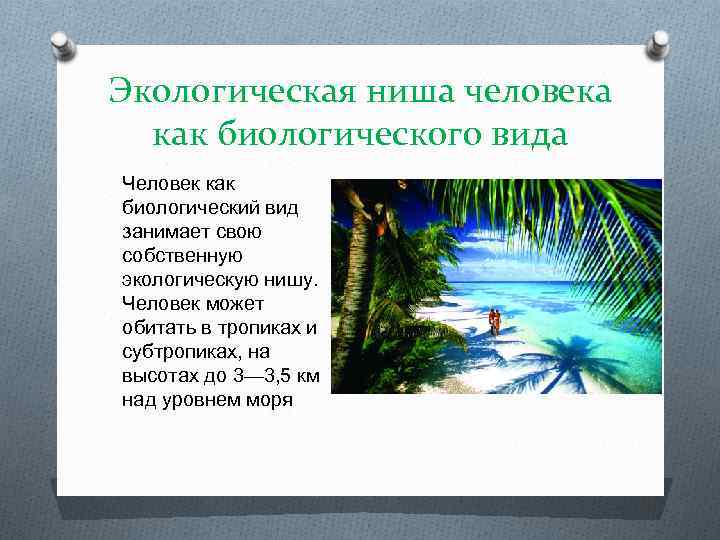 Экологическая ниша человека как биологического вида

Человек как биологический вид занимает свою собственную экологическую нишу. Человек может обитать в тропиках и субтропиках, на высотах до 3—3,5 км над уровнем моря